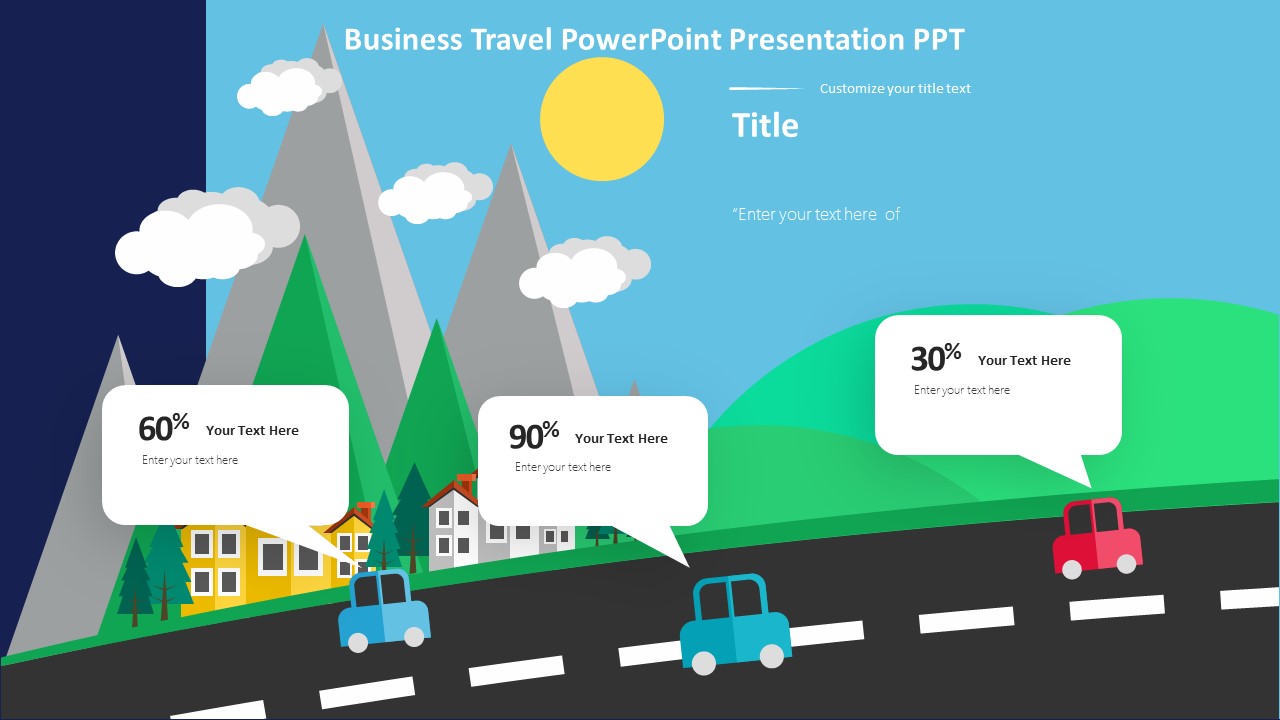 Business Travel PowerPoint Presentation PPT

Customize your title text

Title

"Enter your text here of

60% Your Text Here

Enter your text here

90% Your Text Here

Enter your text here

30% Your Text Here

Enter your text here